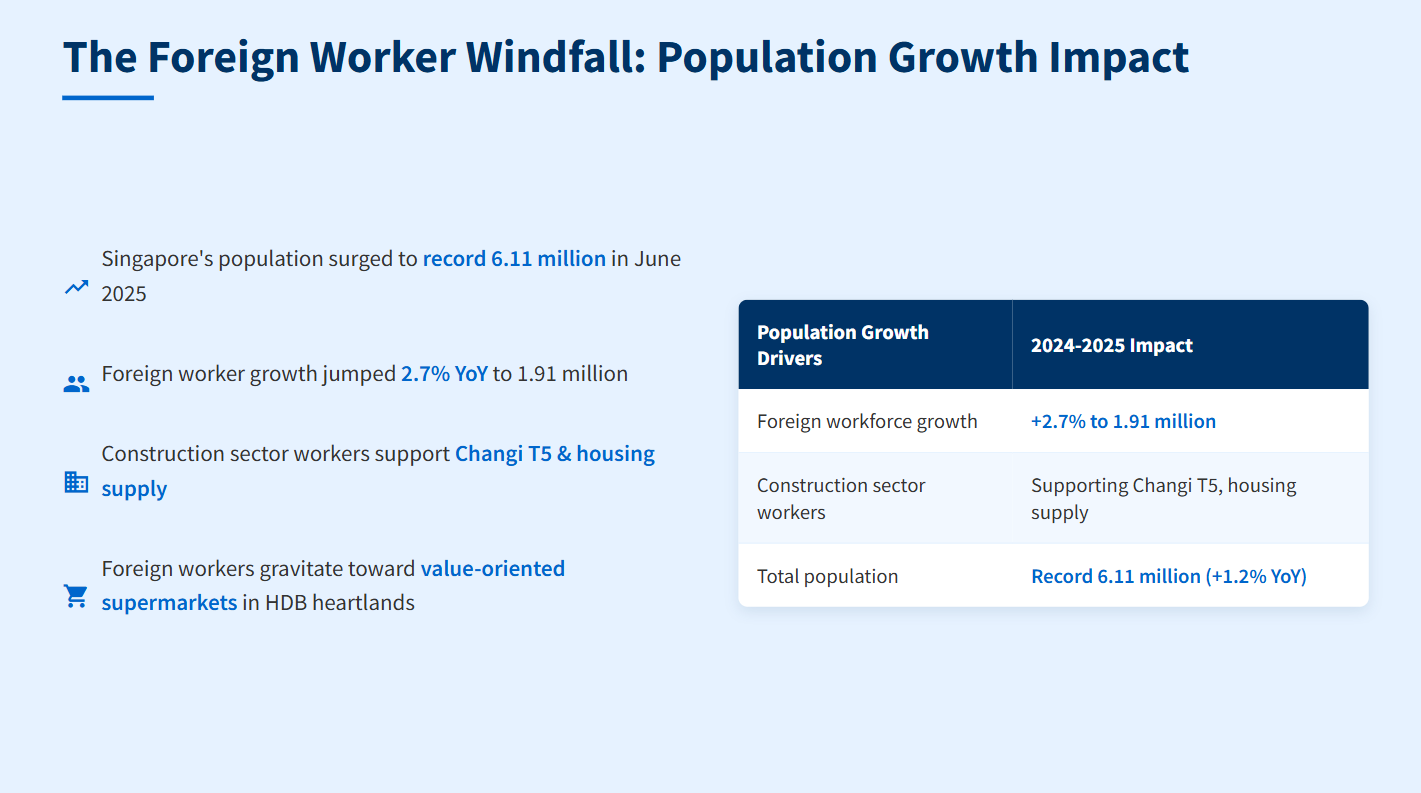 The Foreign Worker Windfall: Population Growth Impact

Singapore's population surged to record 6.11 million in June 2025

Foreign worker growth jumped 2.7% YoY to 1.91 million

Construction sector workers support Changi T5 & housing supply

Foreign workers gravitate toward value-oriented supermarkets in HDB heartlands

| Population Growth Drivers | 2024-2025 Impact |
|---|---|
| Foreign workforce growth | +2.7% to 1.91 million |
| Construction sector workers | Supporting Changi T5, housing supply |
| Total population | Record 6.11 million (+1.2% YoY) |